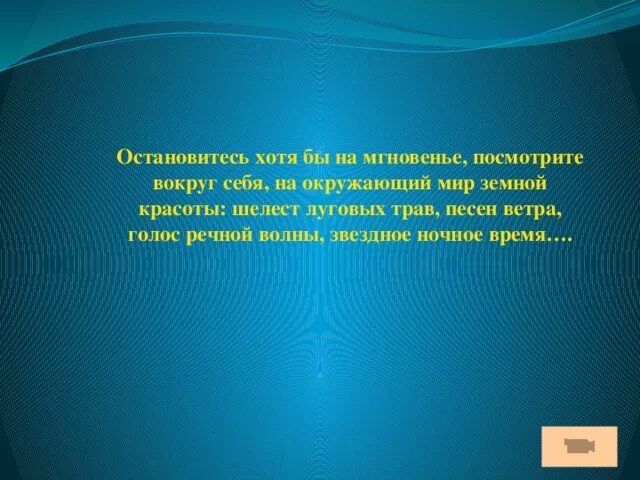 Остановитесь хотя бы на мгновенье, посмотрите вокруг себя, на окружающий мир земной красоты: шелест луговых трав, песен ветра, голос речной волны, звездное ночное время….